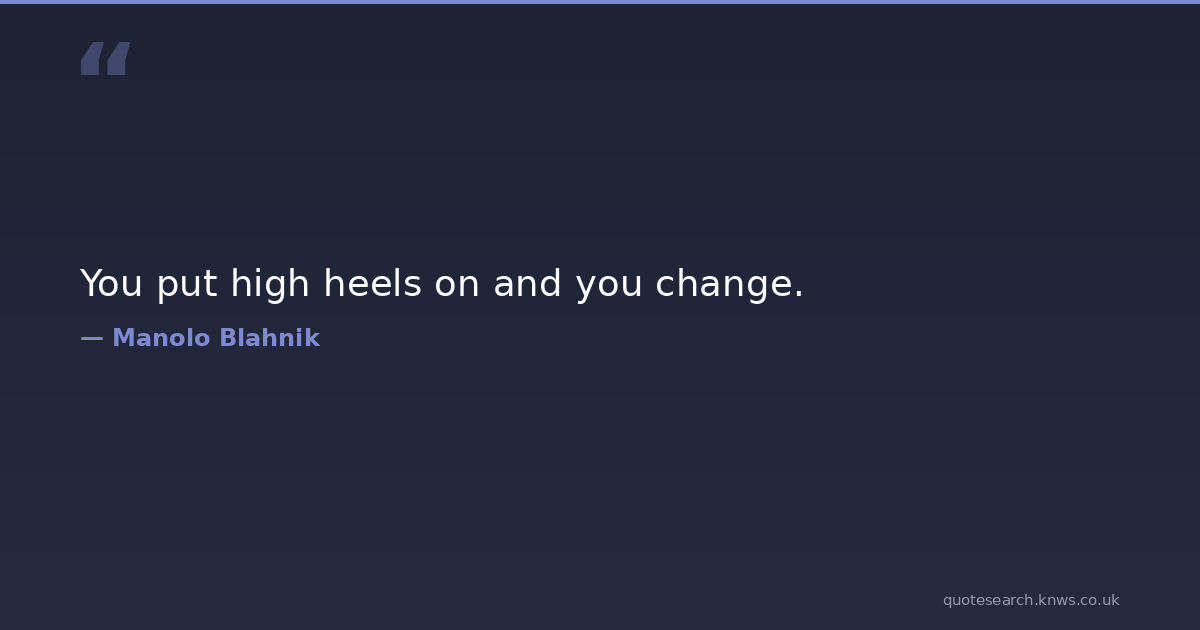 “

You put high heels on and you change.

— Manolo Blahnik

quotesearch.knws.co.uk